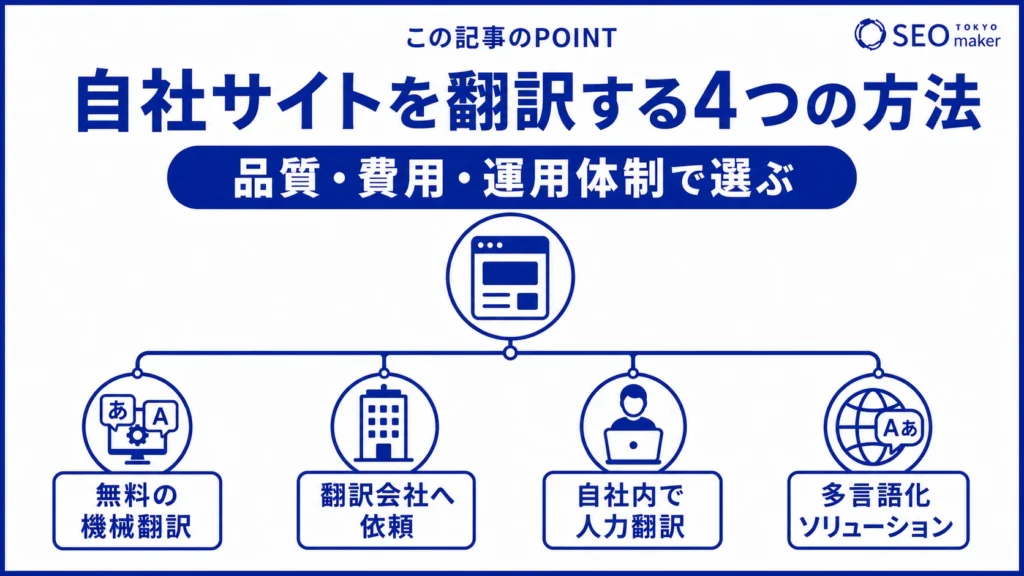 この記事のPOINT

SEO TOKYO maker

自社サイトを翻訳する4つの方法

品質・費用・運用体制で選ぶ

あ A

無料の機械翻訳

翻訳会社へ依頼

自社内で人力翻訳

Aあ

多言語化ソリューション